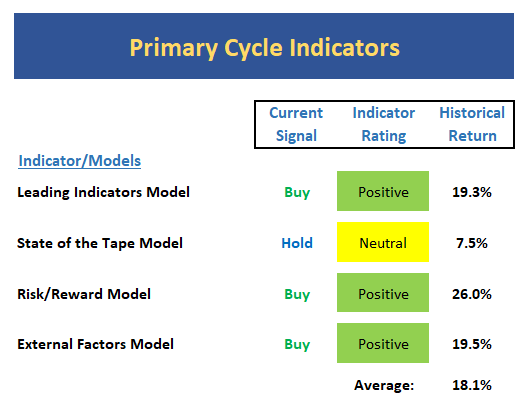 Primary Cycle Indicators

| Indicator/Models | Current Signal | Indicator Rating | Historical Return |
|---|---|---|---|
| Leading Indicators Model | Buy | Positive | 19.3% |
| State of the Tape Model | Hold | Neutral | 7.5% |
| Risk/Reward Model | Buy | Positive | 26.0% |
| External Factors Model | Buy | Positive | 19.5% |
| | | Average: | 18.1% |